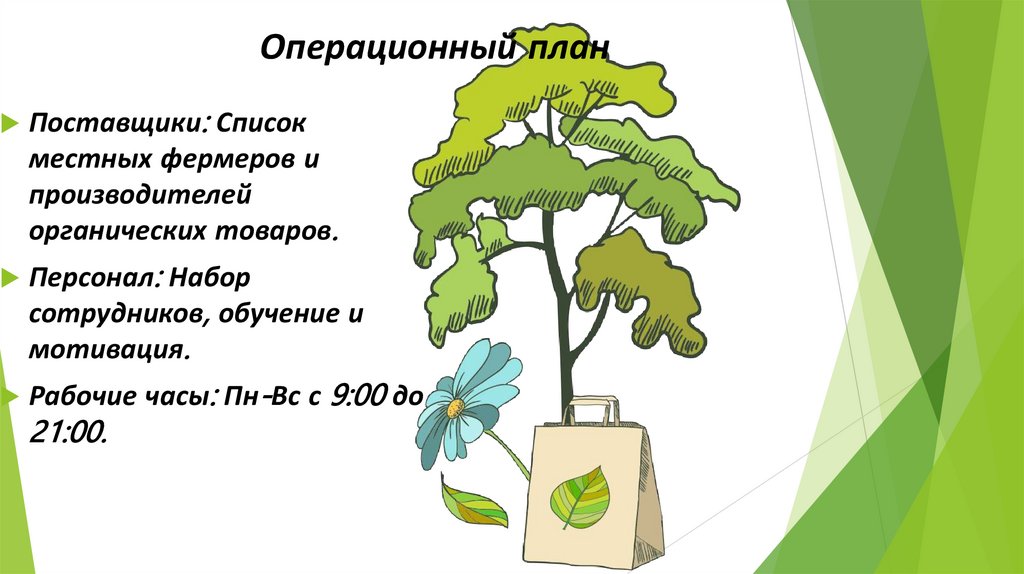 Операционный план

Поставщики: Список местных фермеров и производителей органических товаров.

Персонал: Набор сотрудников, обучение и мотивация.

Рабочие часы: Пн-Вс с 9:00 до 21:00.